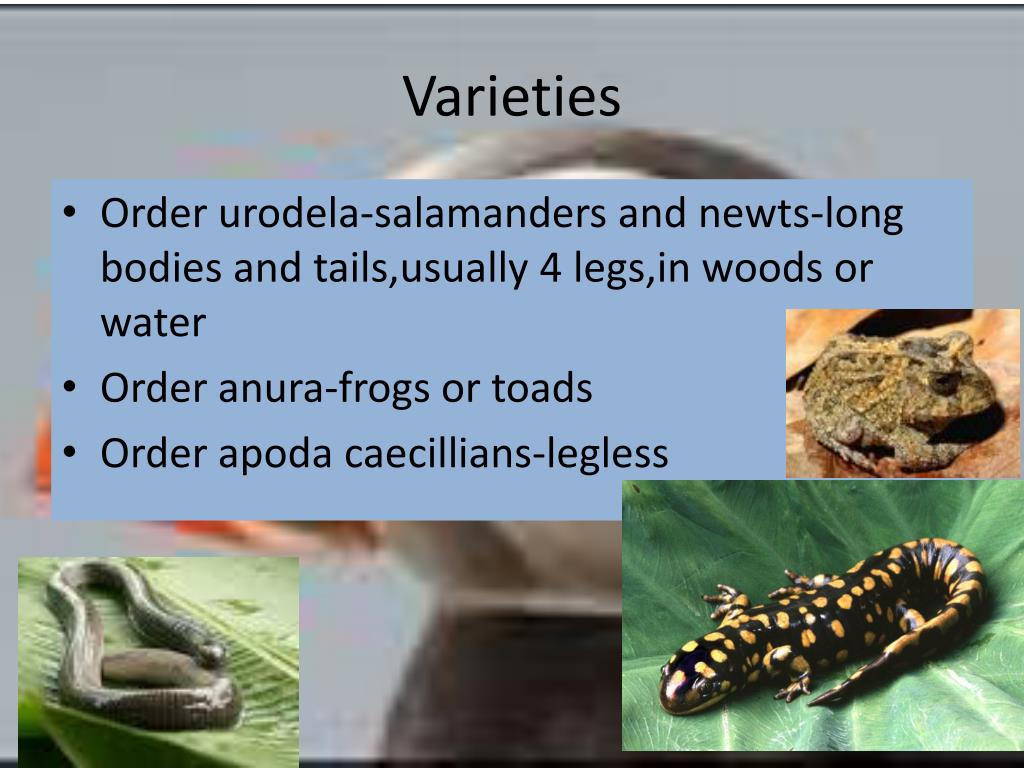 Varieties

• Order urodela-salamanders and newts-long bodies and tails,usually 4 legs,in woods or water
• Order anura-frogs or toads
• Order apoda caecillians-legless